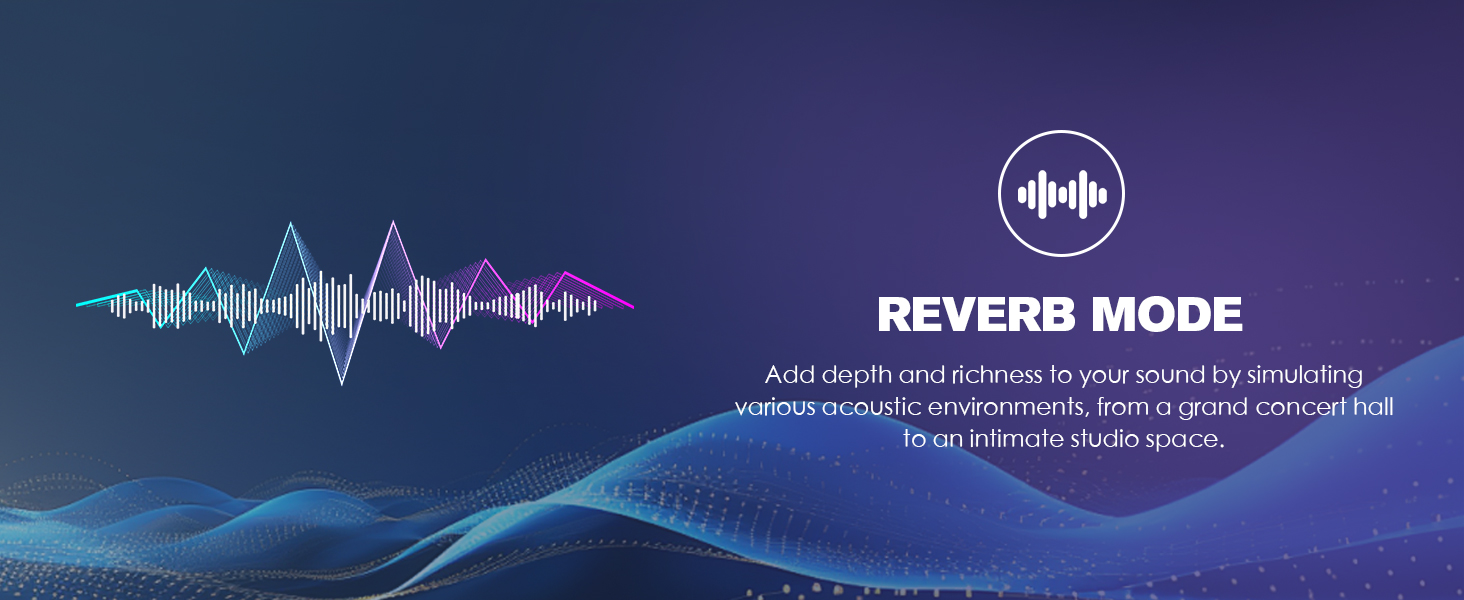 REVERB MODE

Add depth and richness to your sound by simulating various acoustic environments, from a grand concert hall to an intimate studio space.